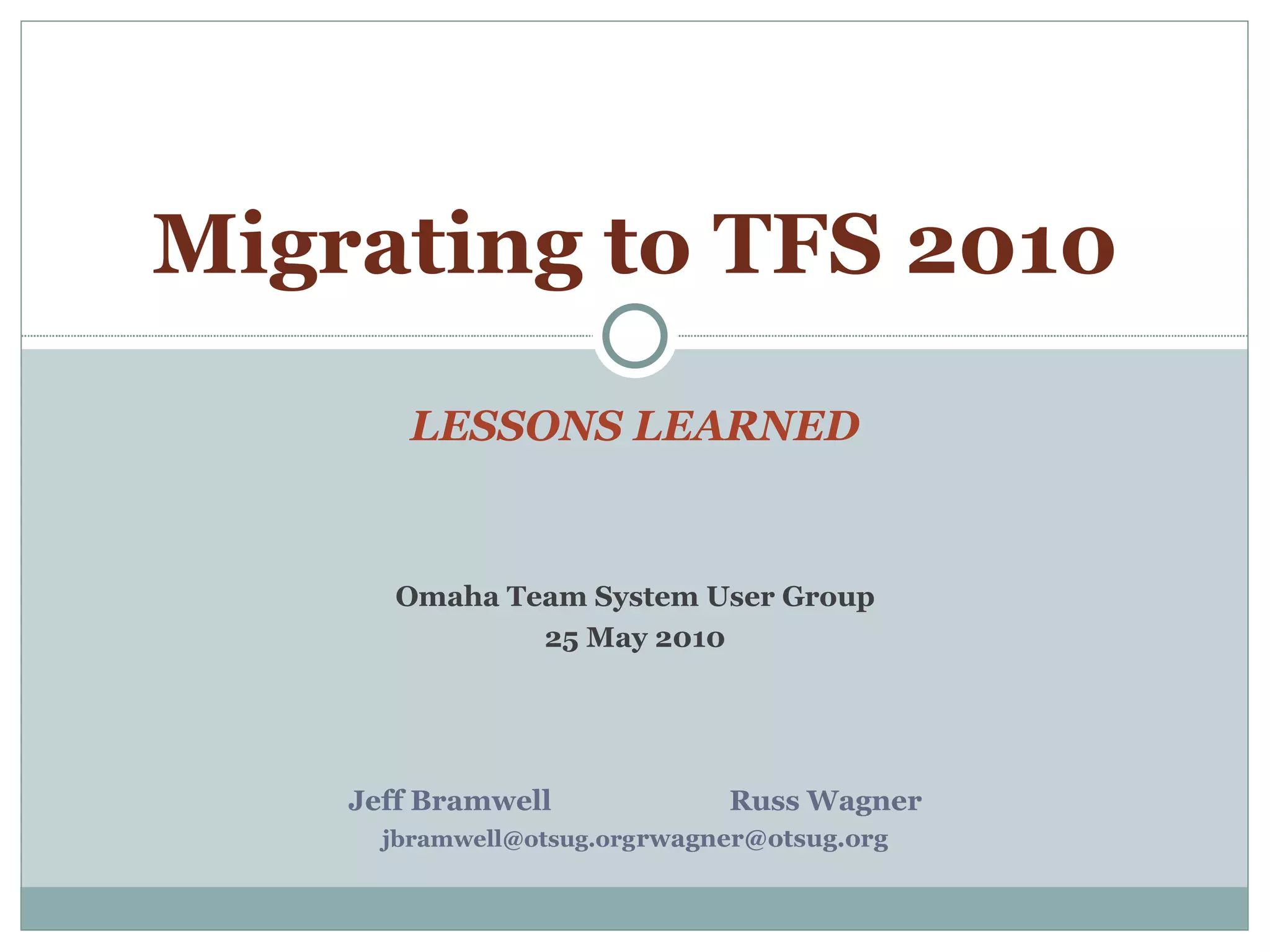 Migrating to TFS 2010

LESSONS LEARNED

Omaha Team System User Group
25 May 2010

Jeff Bramwell Russ Wagner
jbramwell@otsug.orgrwagner@otsug.org